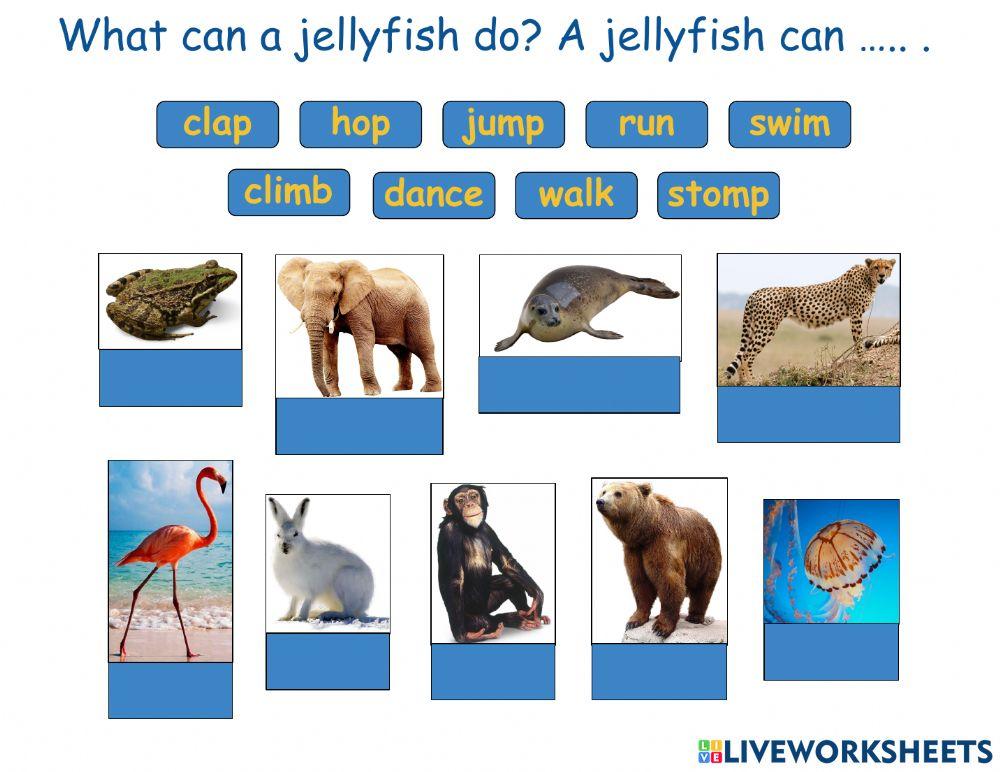 What can a jellyfish do? A jellyfish can ….. .

clap hop jump run swim

climb dance walk stomp

LIVEWORKSHEETS